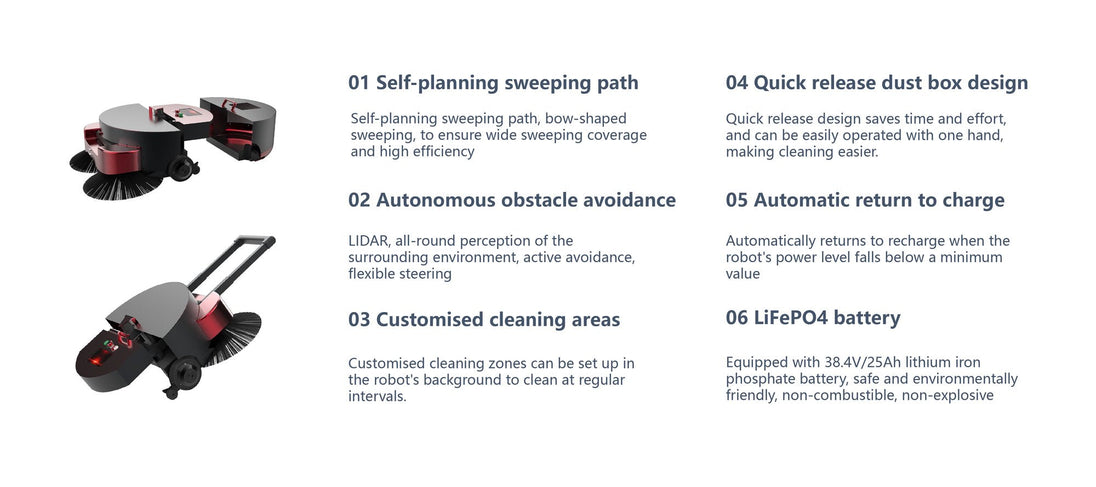 01 Self-planning sweeping path

Self-planning sweeping path, bow-shaped sweeping, to ensure wide sweeping coverage and high efficiency

02 Autonomous obstacle avoidance

LIDAR, all-round perception of the surrounding environment, active avoidance, flexible steering

03 Customised cleaning areas

Customised cleaning zones can be set up in the robot's background to clean at regular intervals.

04 Quick release dust box design

Quick release design saves time and effort, and can be easily operated with one hand, making cleaning easier.

05 Automatic return to charge

Automatically returns to recharge when the robot's power level falls below a minimum value

06 LiFePO4 battery

Equipped with 38.4V/25Ah lithium iron phosphate battery, safe and environmentally friendly, non-combustible, non-explosive